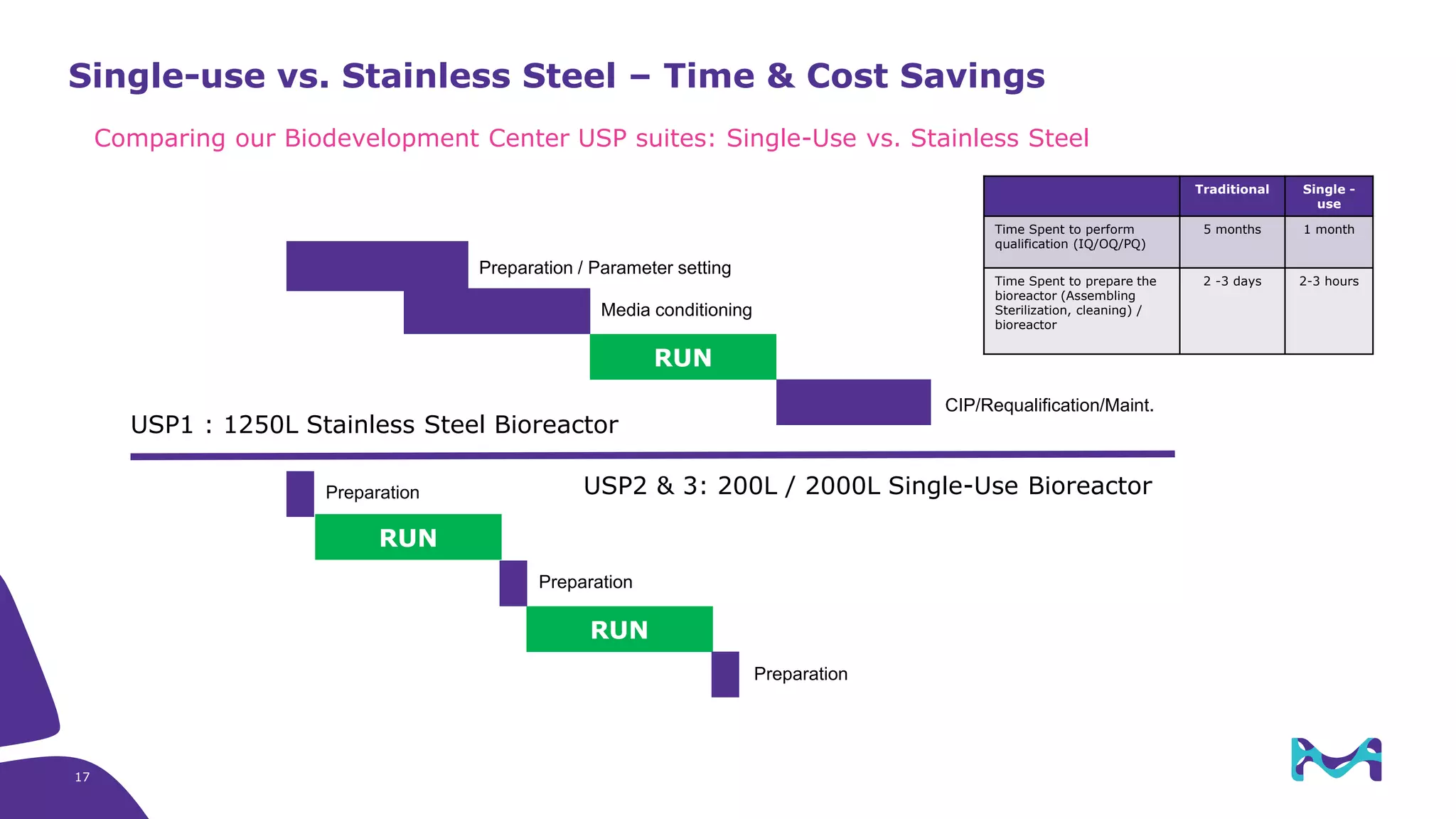 Single-use vs. Stainless Steel – Time & Cost Savings

Comparing our Biodevelopment Center USP suites: Single-Use vs. Stainless Steel

| | Traditional | Single - use |
|---|---|---|
| Time Spent to perform qualification (IQ/OQ/PQ) | 5 months | 1 month |
| Time Spent to prepare the bioreactor (Assembling Sterilization, cleaning) / bioreactor | 2 -3 days | 2-3 hours |

Preparation / Parameter setting

Media conditioning

RUN

CIP/Requalification/Maint.

USP1 : 1250L Stainless Steel Bioreactor

Preparation

USP2 & 3: 200L / 2000L Single-Use Bioreactor

RUN

Preparation

RUN

Preparation

17